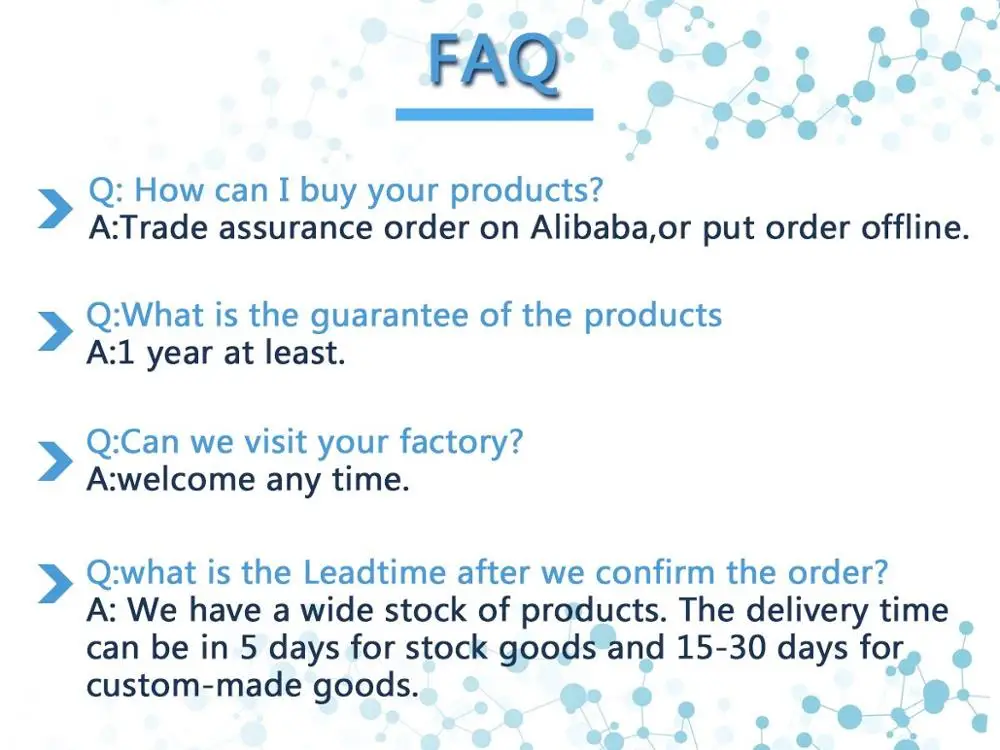 FAQ

Q: How can I buy your products?
A:Trade assurance order on Alibaba,or put order offline.

Q:What is the guarantee of the products
A:1 year at least.

Q:Can we visit your factory?
A:welcome any time.

Q:what is the Leadtime after we confirm the order?
A: We have a wide stock of products. The delivery time can be in 5 days for stock goods and 15-30 days for custom-made goods.